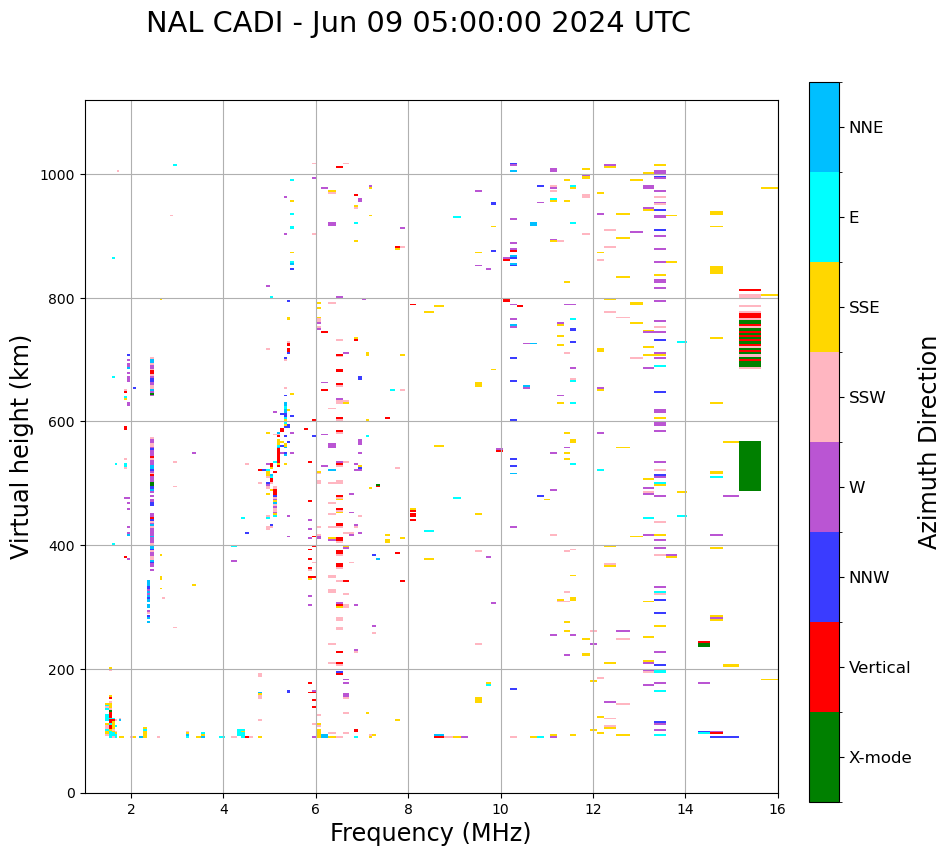 NAL CADI - Jun 09 05:00:00 2024 UTC

Virtual height (km)

1000
800
600
400
200
0

2
4
6
8
10
12
14
16

Frequency (MHz)

NNE
E
SSE
SSW
W
NNW
Vertical
X-mode

Azimuth Direction